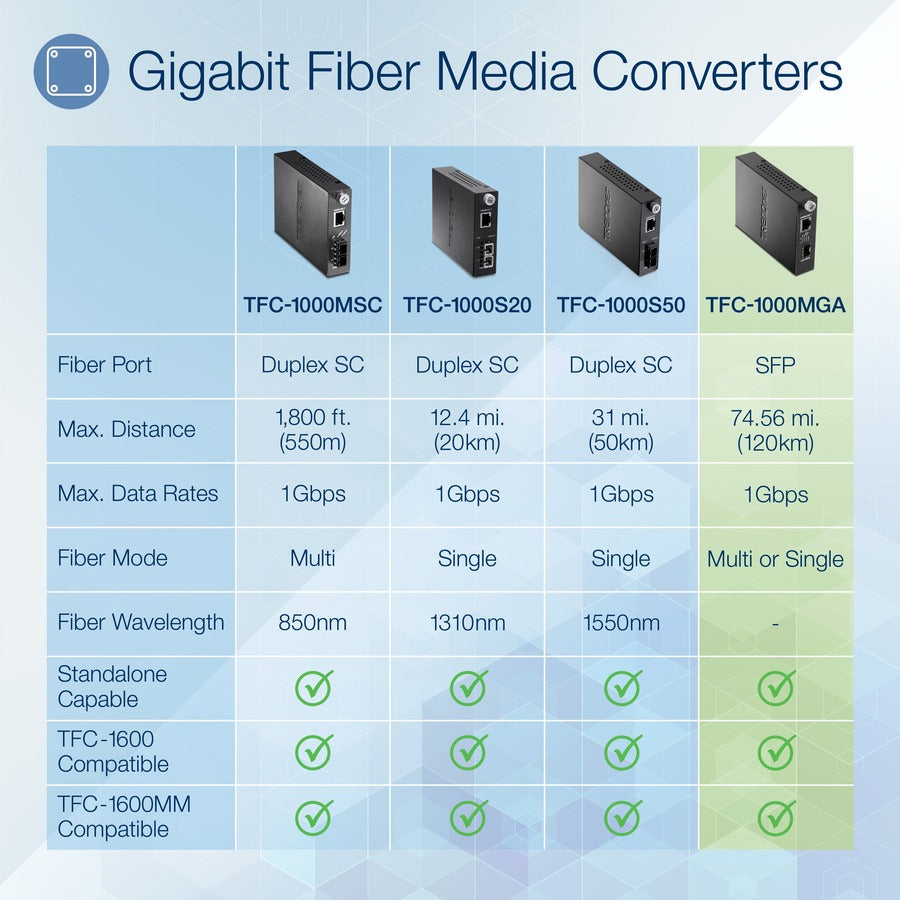 Gigabit Fiber Media Converters

| | TFC-1000MSC | TFC-1000S20 | TFC-1000S50 | TFC-1000MGA |
|---|---|---|---|---|
| Fiber Port | Duplex SC | Duplex SC | Duplex SC | SFP |
| Max. Distance | 1,800 ft. (550m) | 12.4 mi. (20km) | 31 mi. (50km) | 74.56 mi. (120km) |
| Max. Data Rates | 1Gbps | 1Gbps | 1Gbps | 1Gbps |
| Fiber Mode | Multi | Single | Single | Multi or Single |
| Fiber Wavelength | 850nm | 1310nm | 1550nm | - |
| Standalone Capable | ✓ | ✓ | ✓ | ✓ |
| TFC-1600 Compatible | ✓ | ✓ | ✓ | ✓ |
| TFC-1600MM Compatible | ✓ | ✓ | ✓ | ✓ |